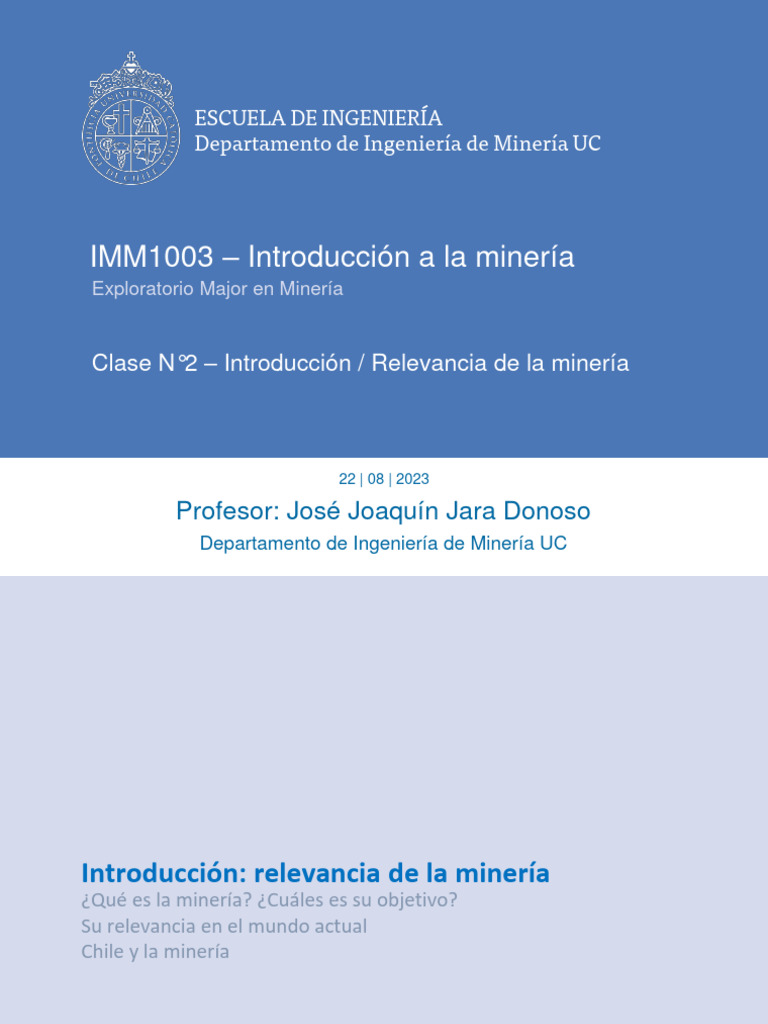 ESCUELA DE INGENIERÍA
Departamento de Ingeniería de Minería UC

IMM1003 – Introducción a la minería
Exploratorio Major en Minería

Clase N°2 – Introducción / Relevancia de la minería

22 | 08 | 2023

Profesor: José Joaquín Jara Donoso
Departamento de Ingeniería de Minería UC

Introducción: relevancia de la minería
¿Qué es la minería? ¿Cuáles es su objetivo?
Su relevancia en el mundo actual
Chile y la minería